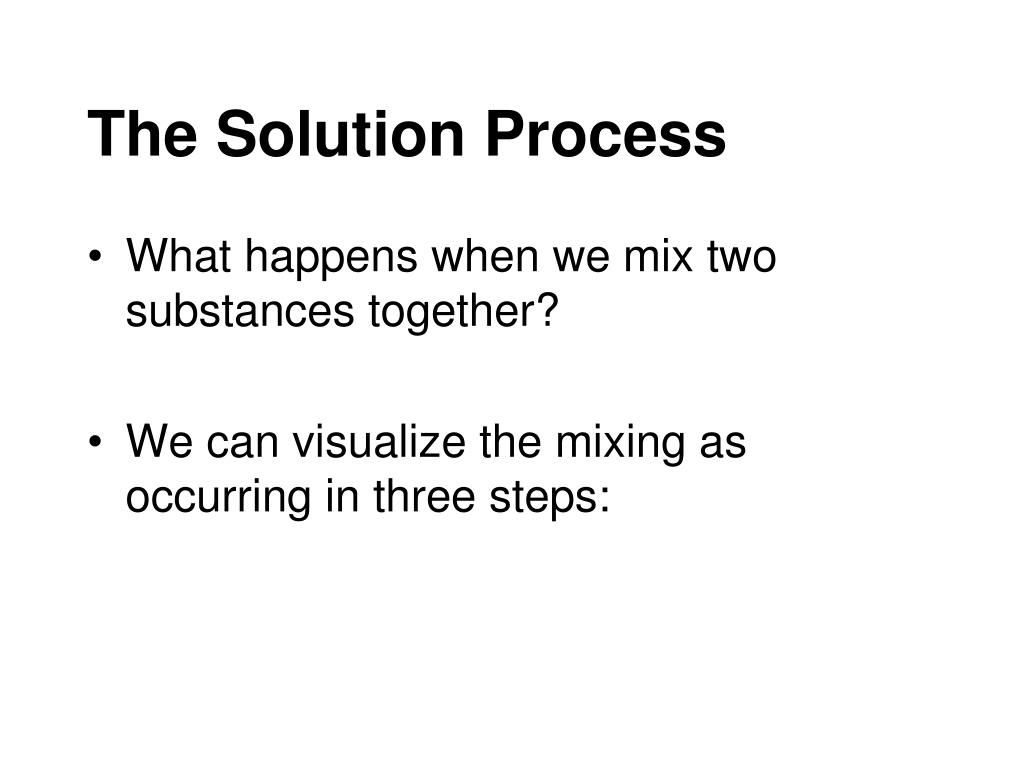 The Solution Process

• What happens when we mix two substances together?

• We can visualize the mixing as occurring in three steps: